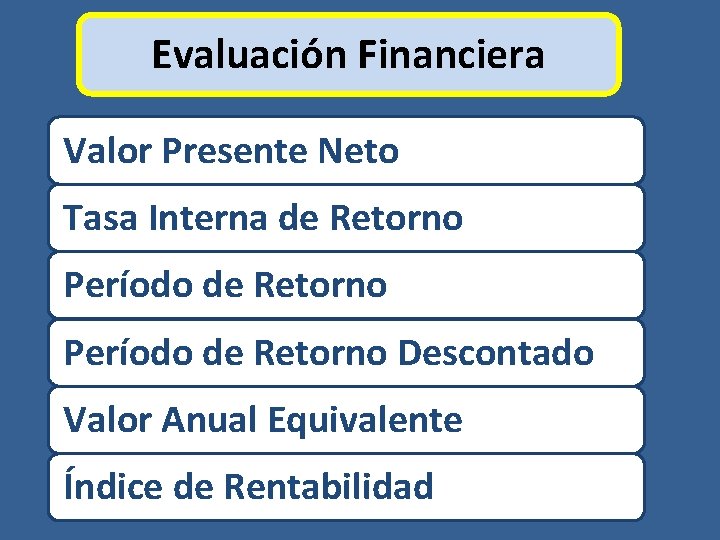 Evaluación Financiera

Valor Presente Neto

Tasa Interna de Retorno

Período de Retorno

Período de Retorno Descontado

Valor Anual Equivalente

Índice de Rentabilidad